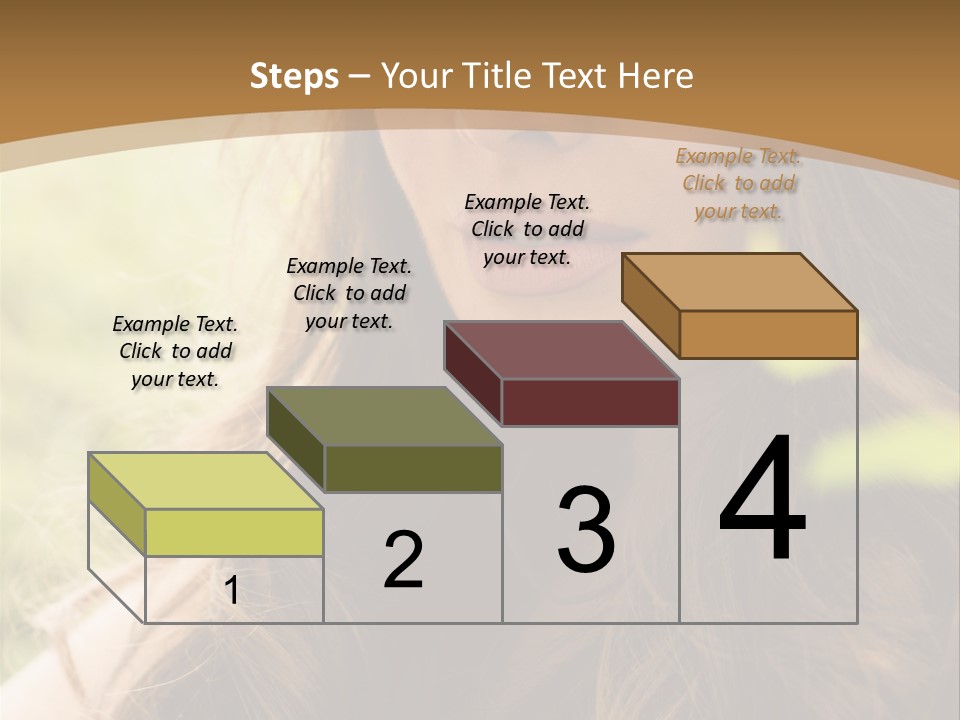 Steps – Your Title Text Here

Example Text. Click to add your text.

Example Text. Click to add your text.

Example Text. Click to add your text.

Example Text. Click to add your text.

1

2

3

4